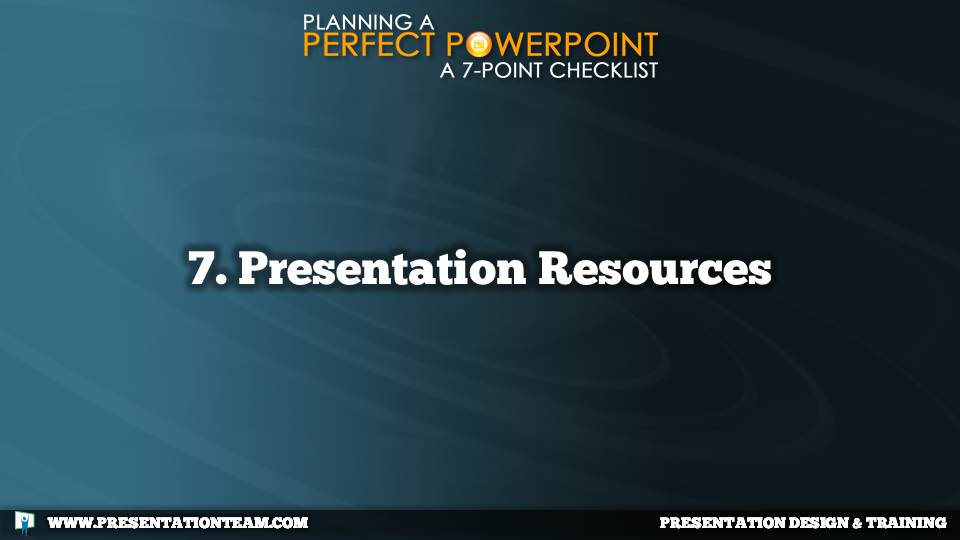 PLANNING A
PERFECT POWERPOINT
A 7-POINT CHECKLIST

7. Presentation Resources

WWW.PRESENTATIONTEAM.COM

PRESENTATION DESIGN & TRAINING